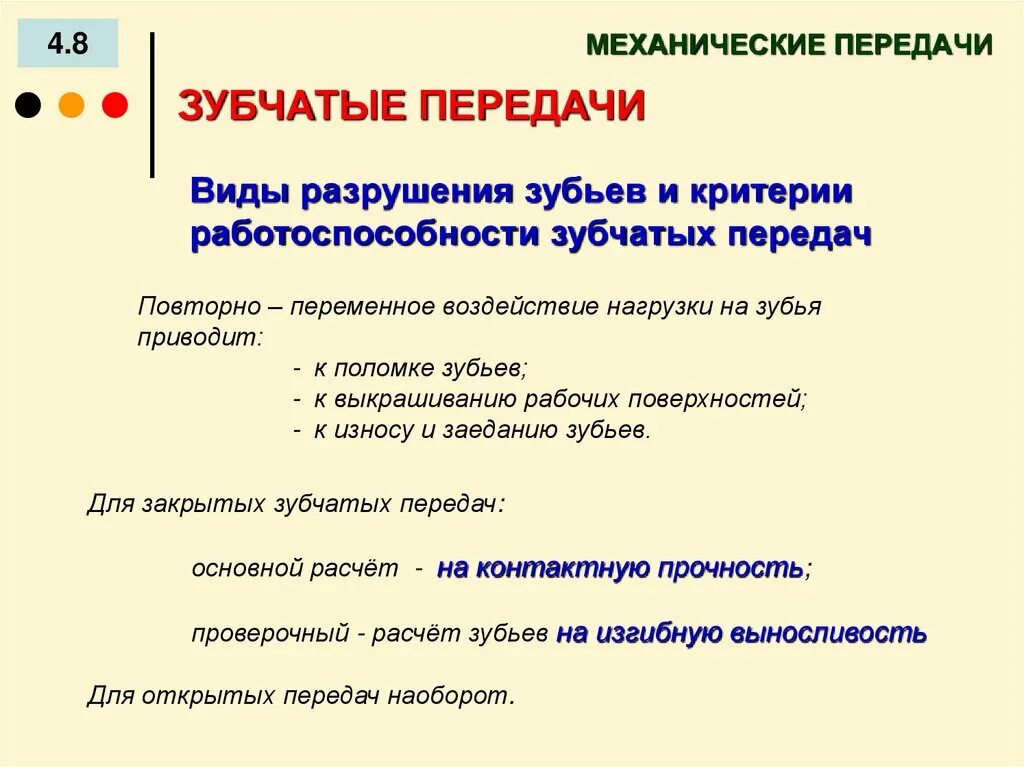 4.8

МЕХАНИЧЕСКИЕ ПЕРЕДАЧИ

ЗУБЧАТЫЕ ПЕРЕДАЧИ

Виды разрушения зубьев и критерии работоспособности зубчатых передач

Повторно – переменное воздействие нагрузки на зубья приводит:
- к поломке зубьев;
- к выкрашиванию рабочих поверхностей;
- к износу и заеданию зубьев.

Для закрытых зубчатых передач:

основной расчёт - на контактную прочность;

проверочный - расчёт зубьев на изгибную выносливость

Для открытых передач наоборот.